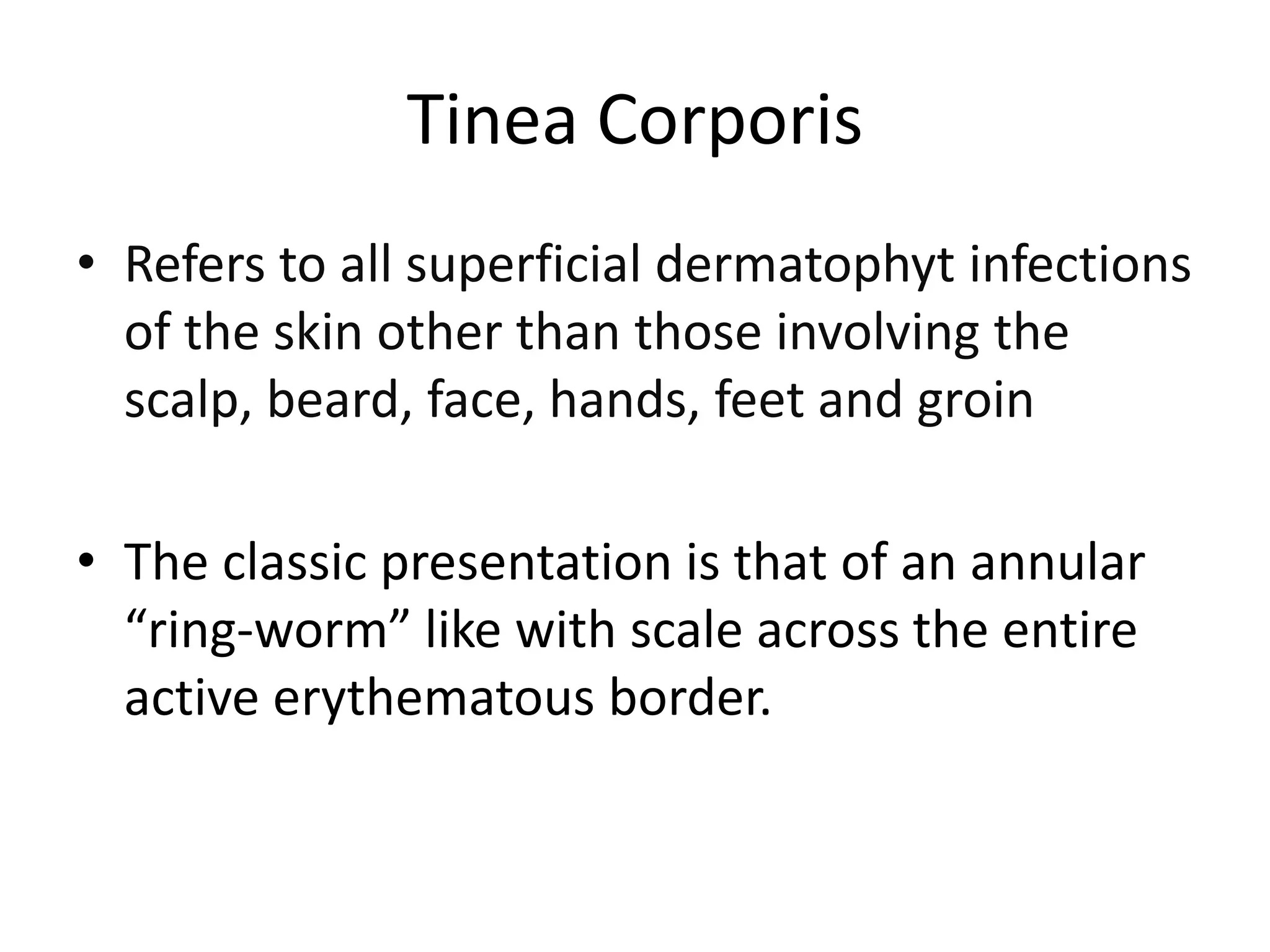 Tinea Corporis

• Refers to all superficial dermatophyt infections of the skin other than those involving the scalp, beard, face, hands, feet and groin

• The classic presentation is that of an annular “ring-worm” like with scale across the entire active erythematous border.